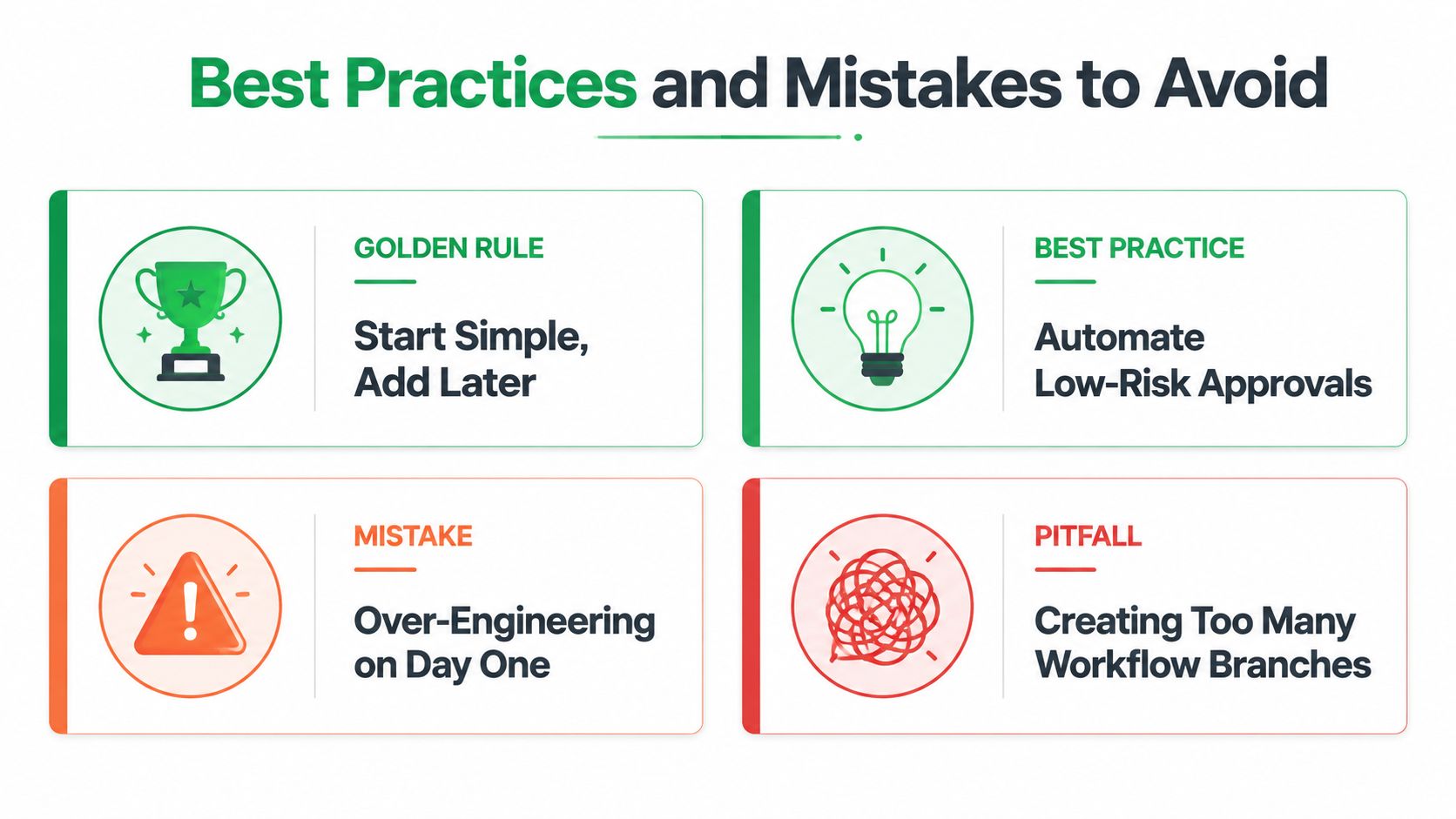 Best Practices and Mistakes to Avoid

GOLDEN RULE

Start Simple, Add Later

BEST PRACTICE

Automate Low-Risk Approvals

MISTAKE

Over-Engineering on Day One

PITFALL

Creating Too Many Workflow Branches